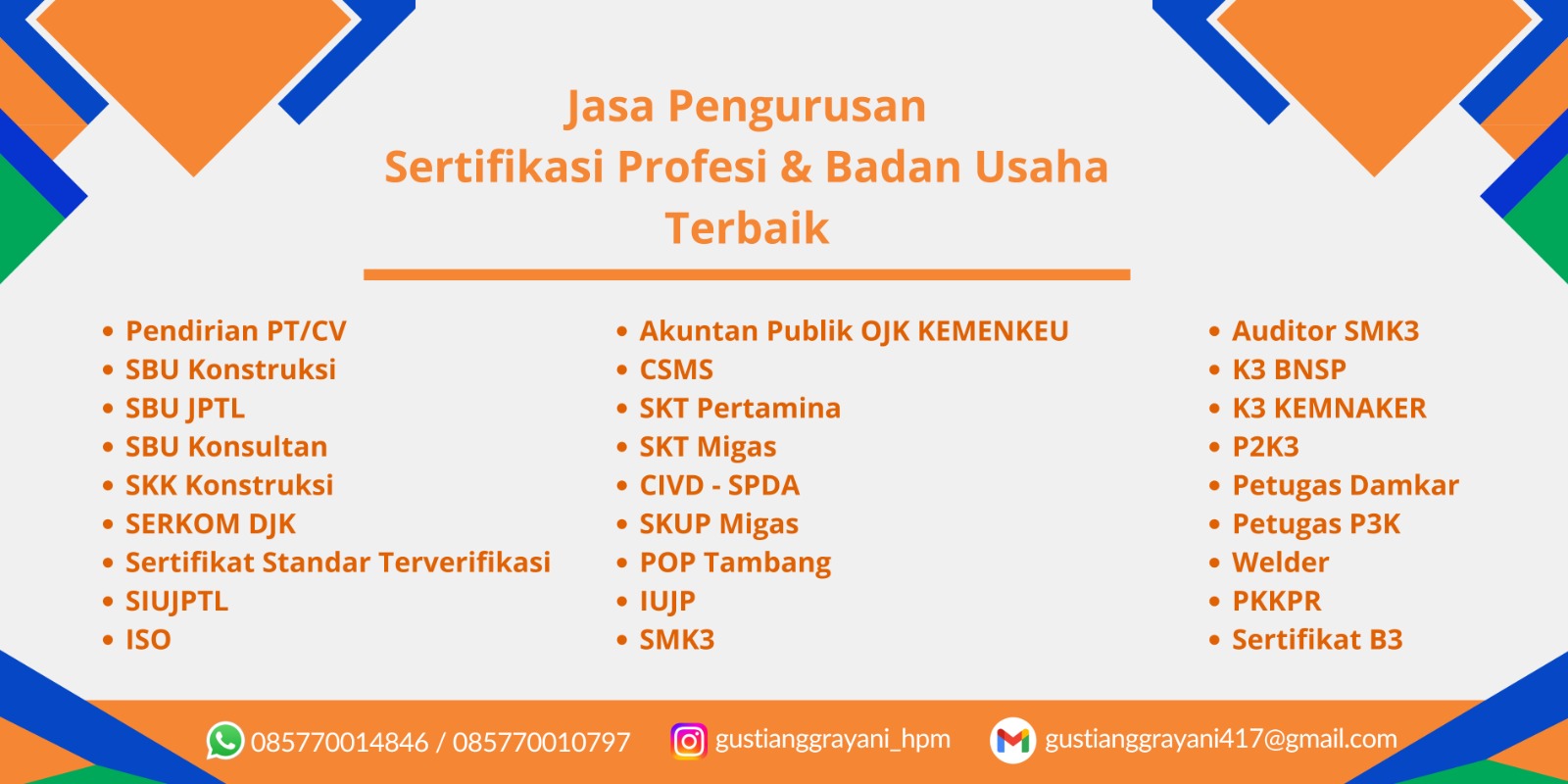 Jasa Pengurusan
Sertifikasi Profesi & Badan Usaha
Terbaik

- Pendirian PT/CV
- SBU Konstruksi
- SBU JPTL
- SBU Konsultan
- SKK Konstruksi
- SERKOM DJK
- Sertifikat Standar Terverifikasi
- SIUJPTL
- ISO

- Akuntan Publik OJK KEMENKEU
- CSMS
- SKT Pertamina
- SKT Migas
- CIVD - SPDA
- SKUP Migas
- POP Tambang
- IUJP
- SMK3

- Auditor SMK3
- K3 BNSP
- K3 KEMNAKER
- P2K3
- Petugas Damkar
- Petugas P3K
- Welder
- PKKPR
- Sertifikat B3

085770014846 / 085770010797
gustianggrayani_hpm
gustianggrayani417@gmail.com